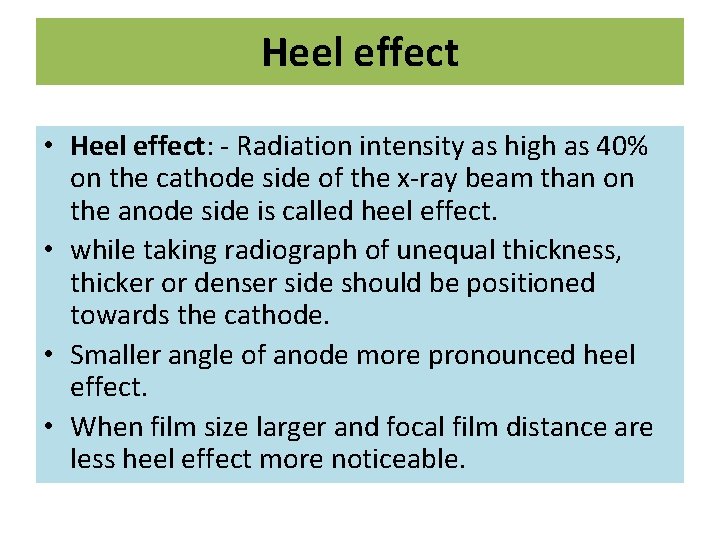 Heel effect

• Heel effect: - Radiation intensity as high as 40% on the cathode side of the x-ray beam than on the anode side is called heel effect.
• while taking radiograph of unequal thickness, thicker or denser side should be positioned towards the cathode.
• Smaller angle of anode more pronounced heel effect.
• When film size larger and focal film distance are less heel effect more noticeable.